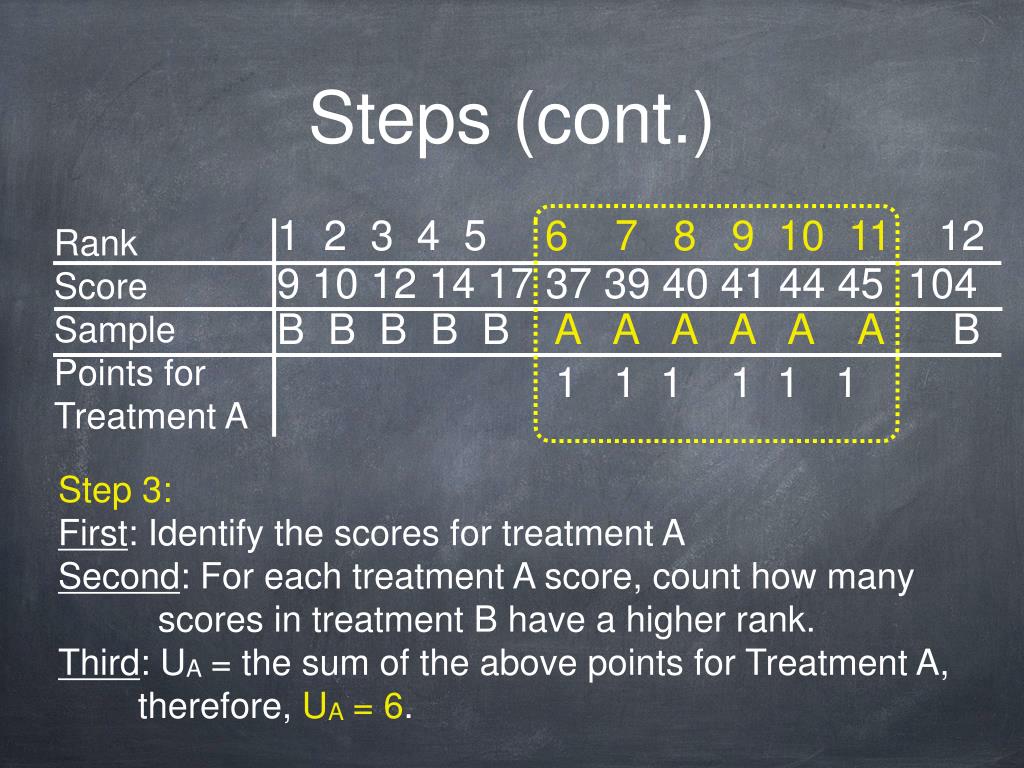 Steps (cont.)

| Rank | 1 | 2 | 3 | 4 | 5 | 6 | 7 | 8 | 9 | 10 | 11 | 12 |
|---|---|---|---|---|---|---|---|---|---|---|---|---|
| Score | 9 | 10 | 12 | 14 | 17 | 37 | 39 | 40 | 41 | 44 | 45 | 104 |
| Sample | B | B | B | B | B | A | A | A | A | A | A | B |
| Points for Treatment A | | | | | | 1 | 1 | 1 | 1 | 1 | 1 | |

Step 3:
First: Identify the scores for treatment A
Second: For each treatment A score, count how many scores in treatment B have a higher rank.
Third: $U_A$ = the sum of the above points for Treatment A, therefore, $U_A = 6$.